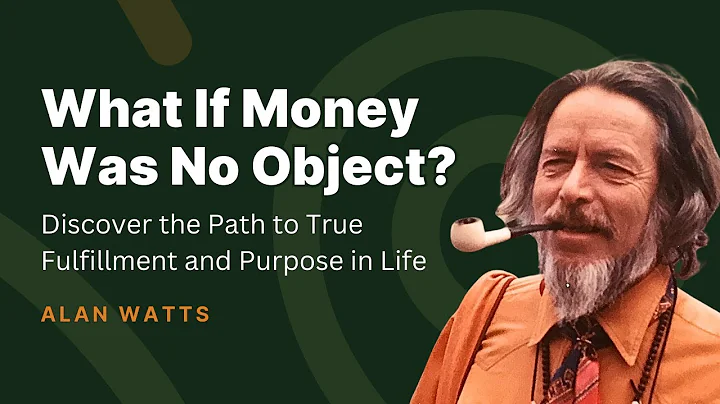 What If Money Was No Object?

Discover the Path to True Fulfillment and Purpose in Life

ALAN WATTS